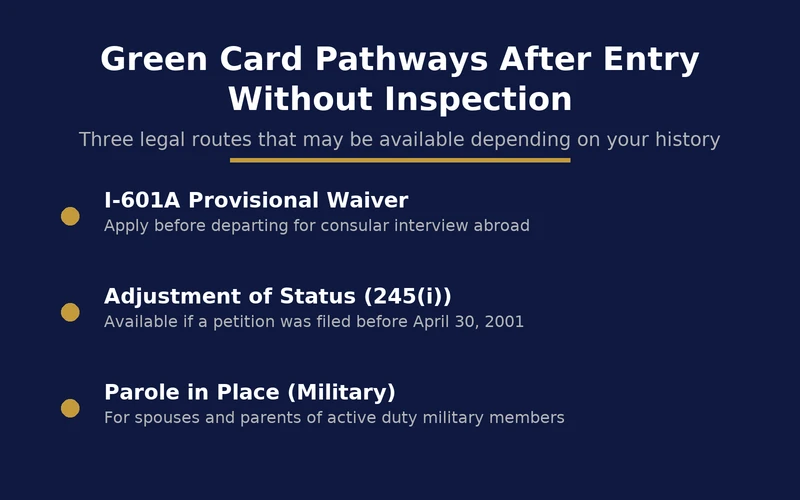 Green Card Pathways After Entry Without Inspection

Three legal routes that may be available depending on your history

I-601A Provisional Waiver
Apply before departing for consular interview abroad

Adjustment of Status (245(i))
Available if a petition was filed before April 30, 2001

Parole in Place (Military)
For spouses and parents of active duty military members